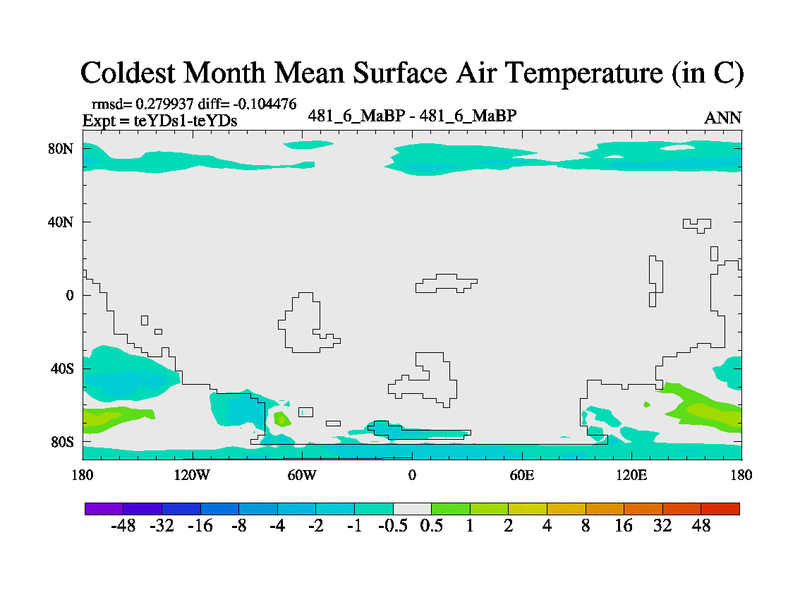 Coldest Month Mean Surface Air Temperature (in C)

rmsd= 0.279937 diff= -0.104476
Expt = teYDs1-teYDs

481_6_MaBP - 481_6_MaBP

ANN

80N
40N
0
40S
80S

180 120W 60W 0 60E 120E 180

-48 -32 -16 -8 -4 -2 -1 -0.5 0.5 1 2 4 8 16 32 48